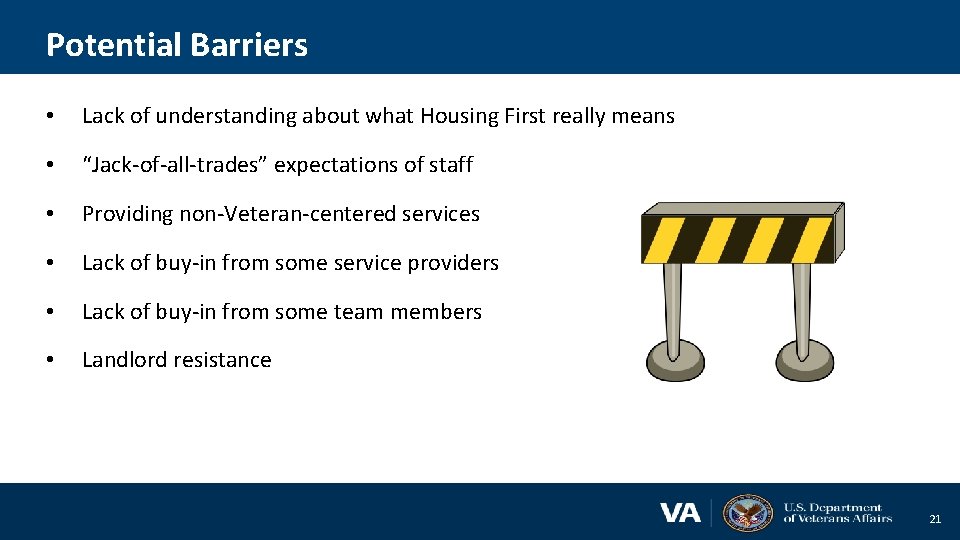 Potential Barriers

• Lack of understanding about what Housing First really means

• "Jack-of-all-trades" expectations of staff

• Providing non-Veteran-centered services

• Lack of buy-in from some service providers

• Lack of buy-in from some team members

• Landlord resistance

VA U.S. Department of Veterans Affairs

21